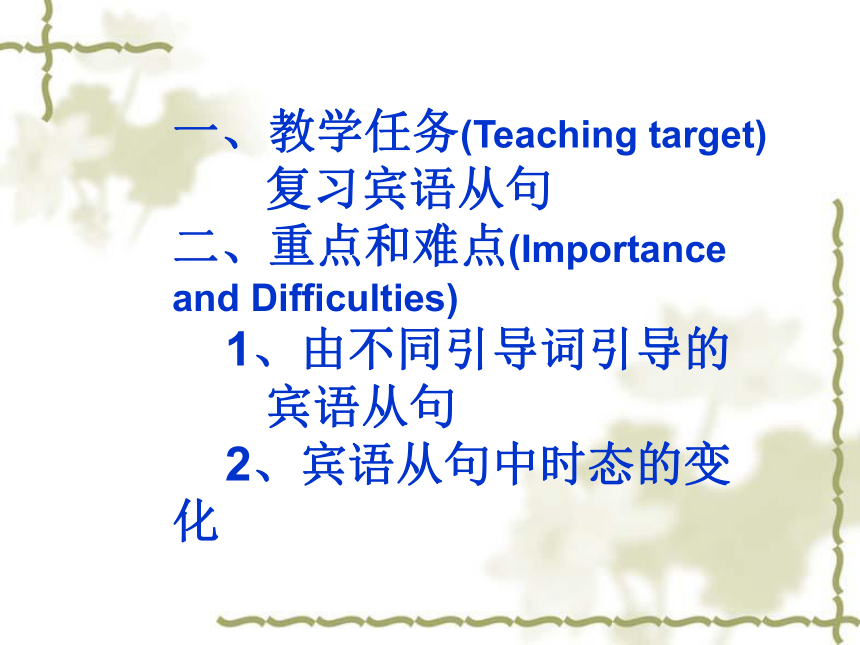 一、教学任务(Teaching target)
复习宾语从句
二、重点和难点(Importance and Difficulties)
1、由不同引导词引导的宾语从句
2、宾语从句中时态的变化